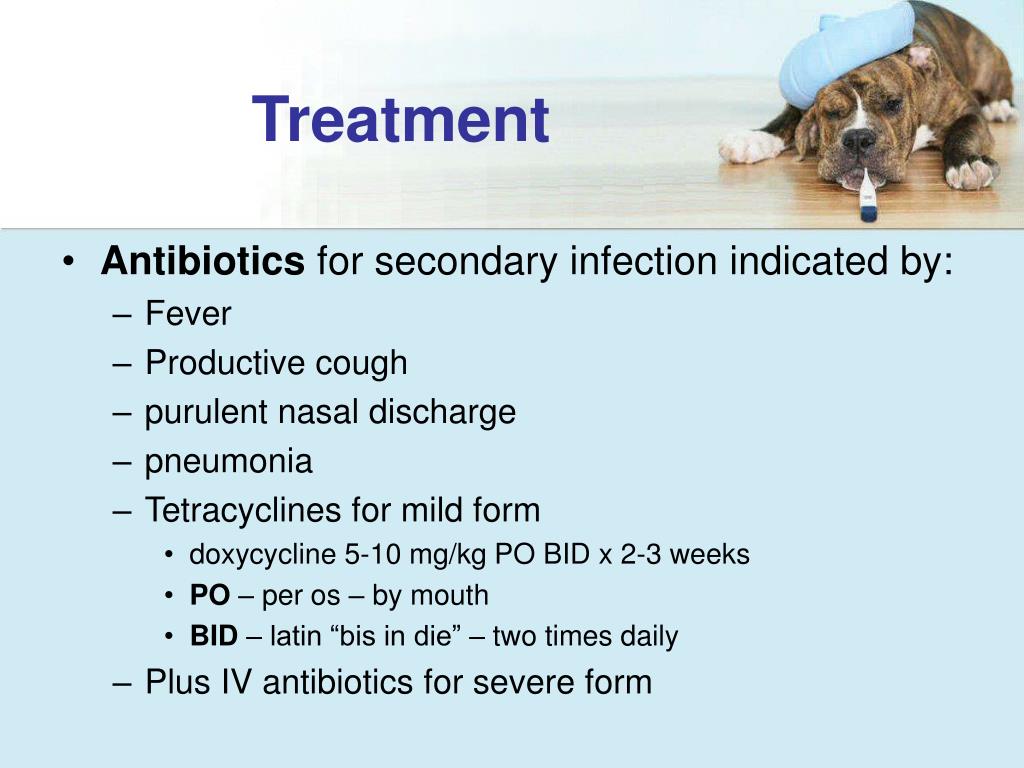 Treatment

• Antibiotics for secondary infection indicated by:
– Fever
– Productive cough
– purulent nasal discharge
– pneumonia
– Tetracyclines for mild form
• doxycycline 5-10 mg/kg PO BID x 2-3 weeks
• PO – per os – by mouth
• BID – latin “bis in die” – two times daily
– Plus IV antibiotics for severe form